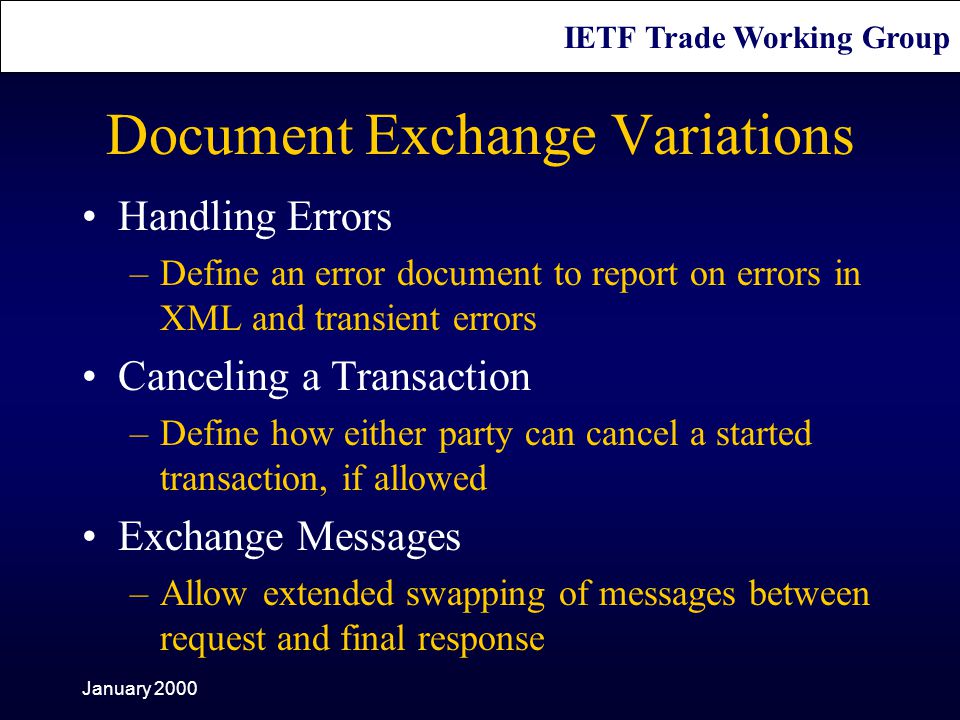 IETF Trade Working Group

Document Exchange Variations

• Handling Errors
 – Define an error document to report on errors in XML and transient errors
• Canceling a Transaction
 – Define how either party can cancel a started transaction, if allowed
• Exchange Messages
 – Allow extended swapping of messages between request and final response

January 2000